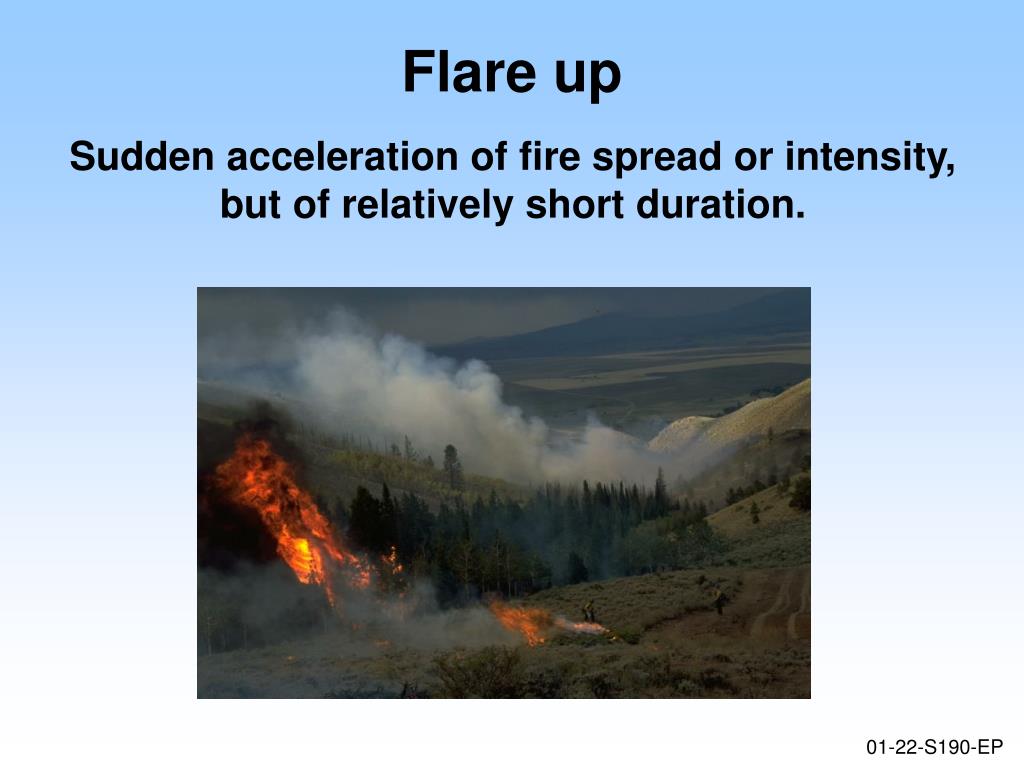 Flare up

Sudden acceleration of fire spread or intensity, but of relatively short duration.

01-22-S190-EP